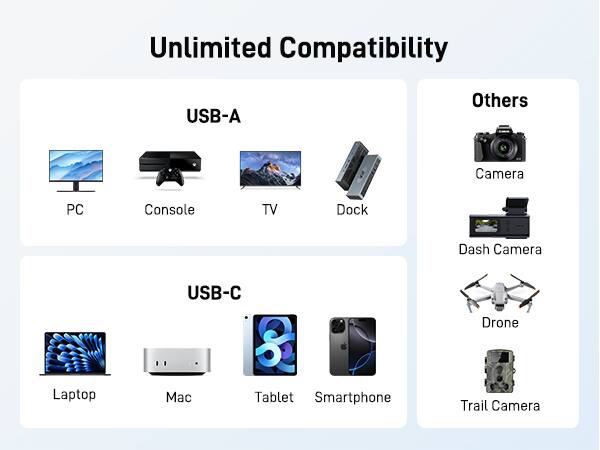 Unlimited Compatibility

USB-A

PC
Console
TV
Dock

USB-C

Laptop
Mac
Tablet
Smartphone

Others

Camera
Dash Camera
Drone
Trail Camera